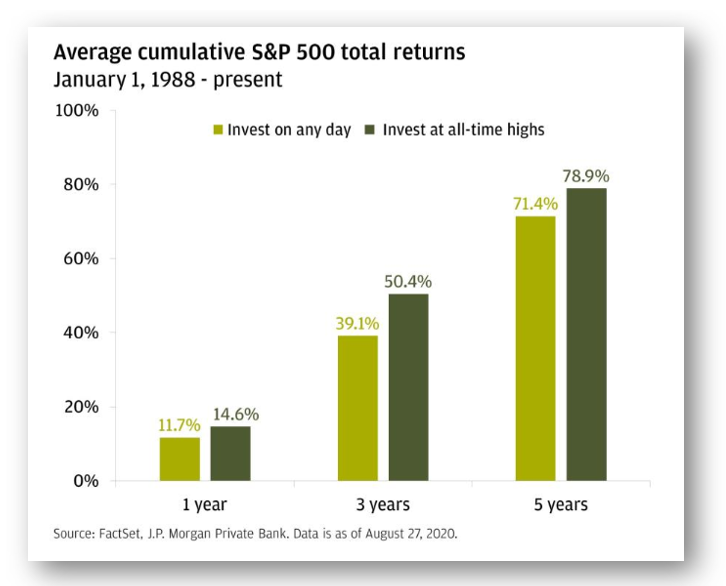 Average cumulative S&P 500 total returns
January 1, 1988 - present

100%
80%
60%
40%
20%
0%

Invest on any day
Invest at all-time highs

11.7%
14.6%
39.1%
50.4%
71.4%
78.9%

1 year
3 years
5 years

Source: FactSet, J.P. Morgan Private Bank. Data is as of August 27, 2020.